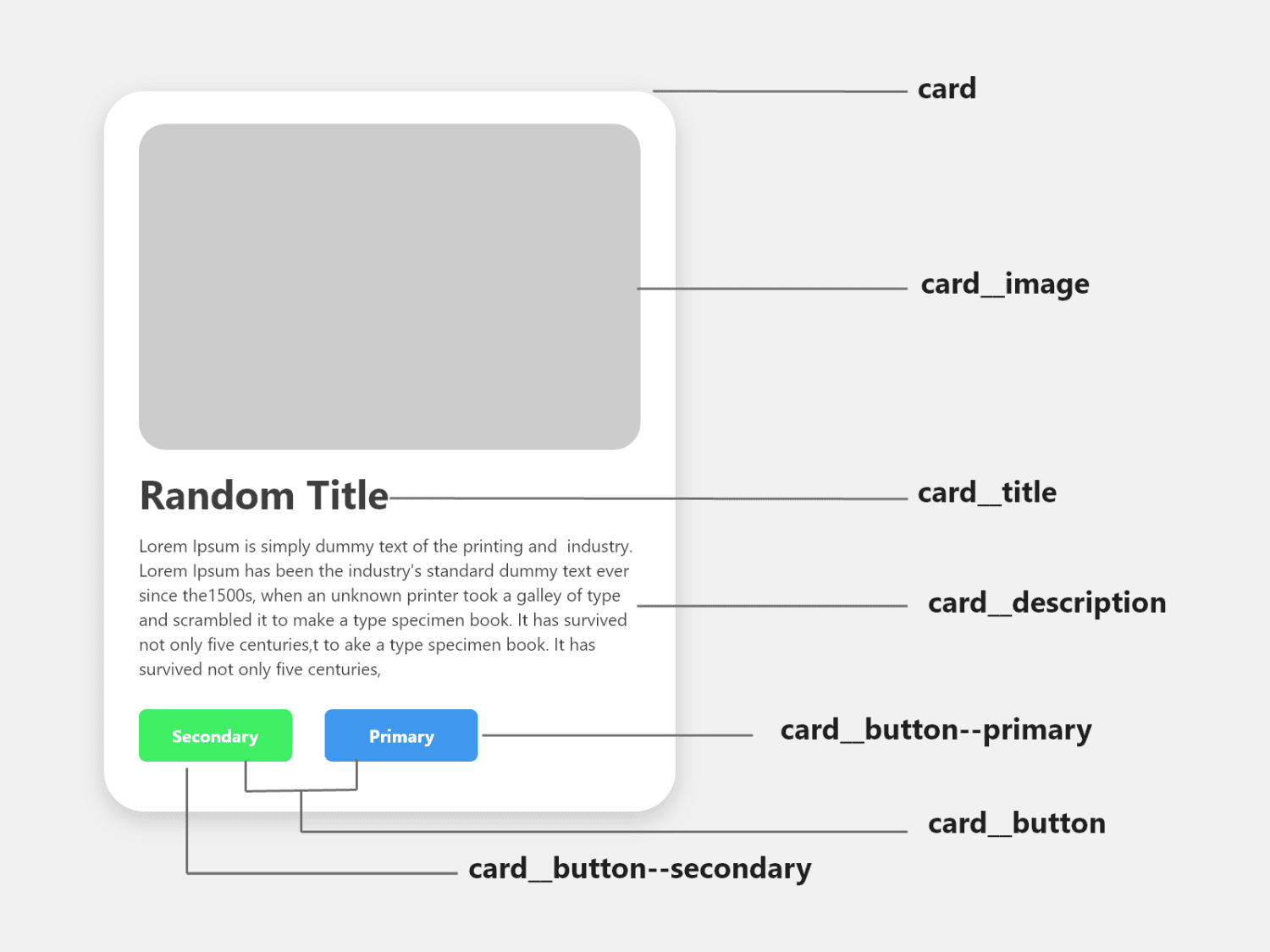 card

card__image

Random Title

card__title

Lorem Ipsum is simply dummy text of the printing and industry. Lorem Ipsum has been the industry's standard dummy text ever since the1500s, when an unknown printer took a galley of type and scrambled it to make a type specimen book. It has survived not only five centuries,t to ake a type specimen book. It has survived not only five centuries,

card__description

Secondary

Primary

card__button--primary

card__button

card__button--secondary